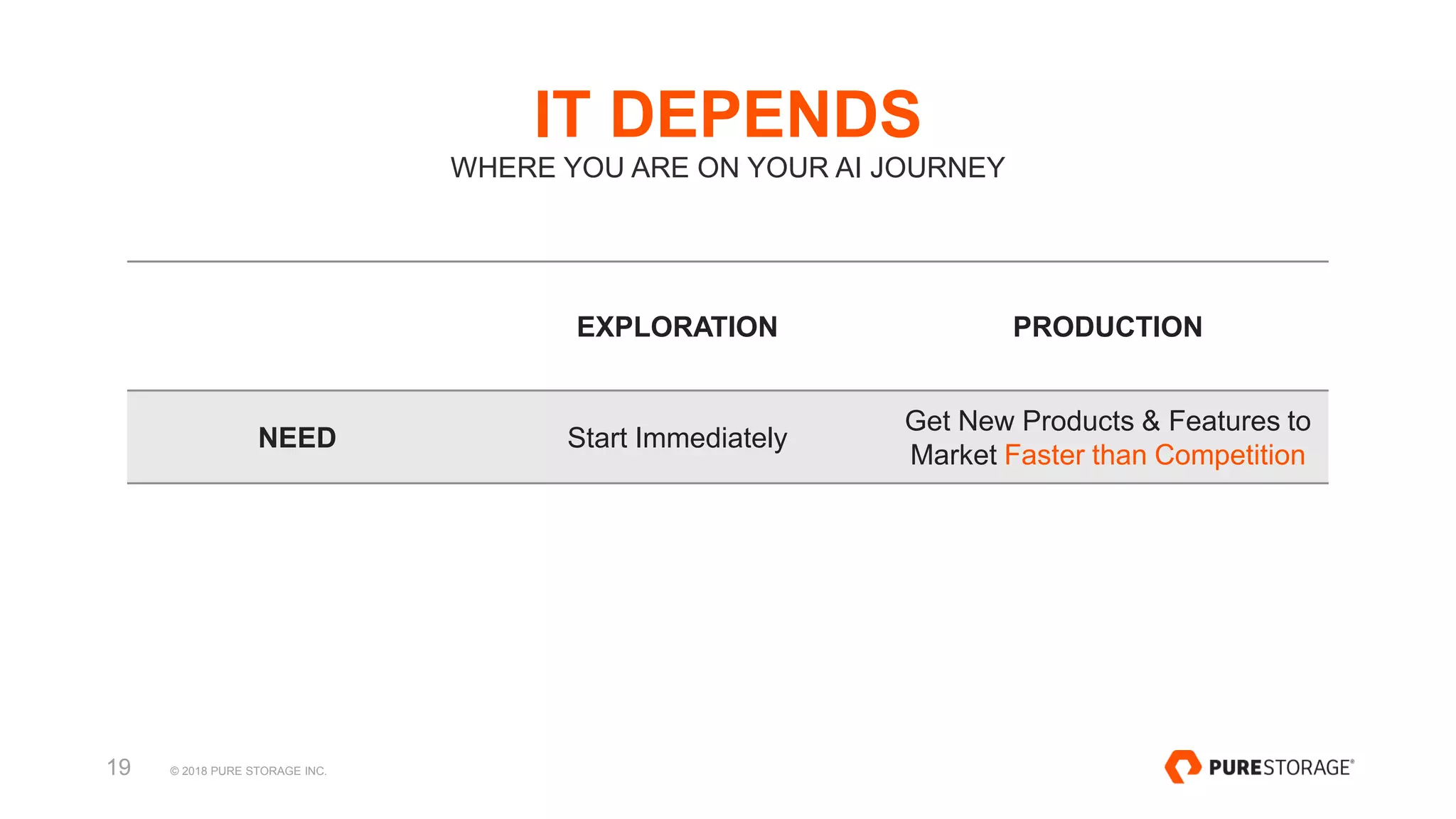 IT DEPENDS
WHERE YOU ARE ON YOUR AI JOURNEY

| | EXPLORATION | PRODUCTION |
|---|---|---|
| NEED | Start Immediately | Get New Products & Features to Market Faster than Competition |

19 © 2018 PURE STORAGE INC.

PURESTORAGE®